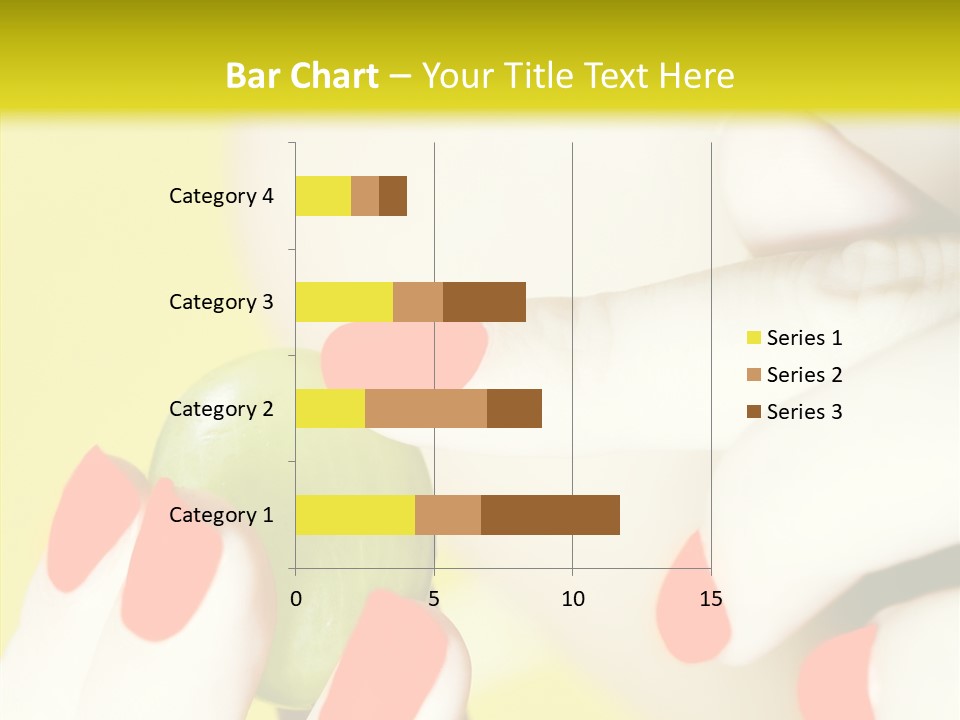 Bar Chart – Your Title Text Here

Category 4
Category 3
Category 2
Category 1

0
5
10
15

Series 1
Series 2
Series 3